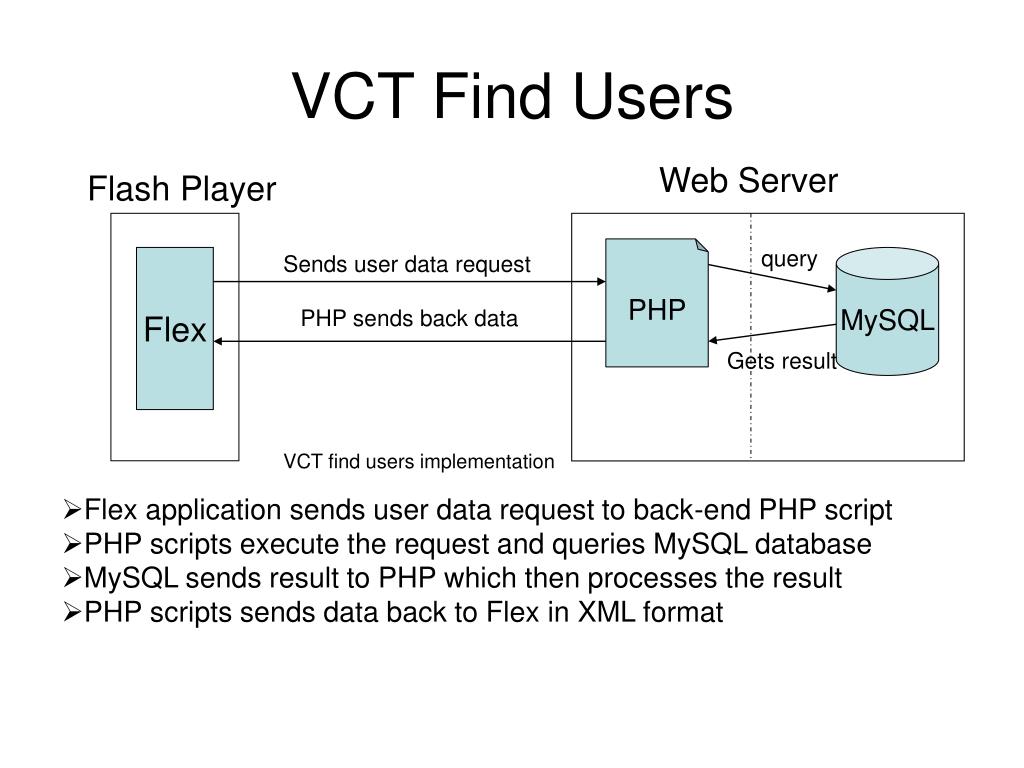 VCT Find Users

Flash Player

Web Server

Flex

Sends user data request

PHP sends back data

PHP

query

MySQL

Gets result

VCT find users implementation

➢Flex application sends user data request to back-end PHP script
➢PHP scripts execute the request and queries MySQL database
➢MySQL sends result to PHP which then processes the result
➢PHP scripts sends data back to Flex in XML format